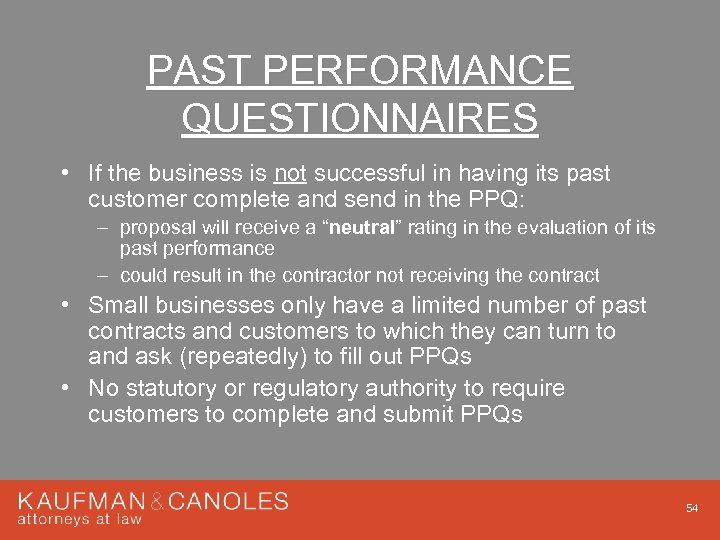 PAST PERFORMANCE QUESTIONNAIRES

• If the business is not successful in having its past customer complete and send in the PPQ:
– proposal will receive a “neutral” rating in the evaluation of its past performance
– could result in the contractor not receiving the contract
• Small businesses only have a limited number of past contracts and customers to which they can turn to and ask (repeatedly) to fill out PPQs
• No statutory or regulatory authority to require customers to complete and submit PPQs

KAUFMAN & CANOLES
attorneys at law

54